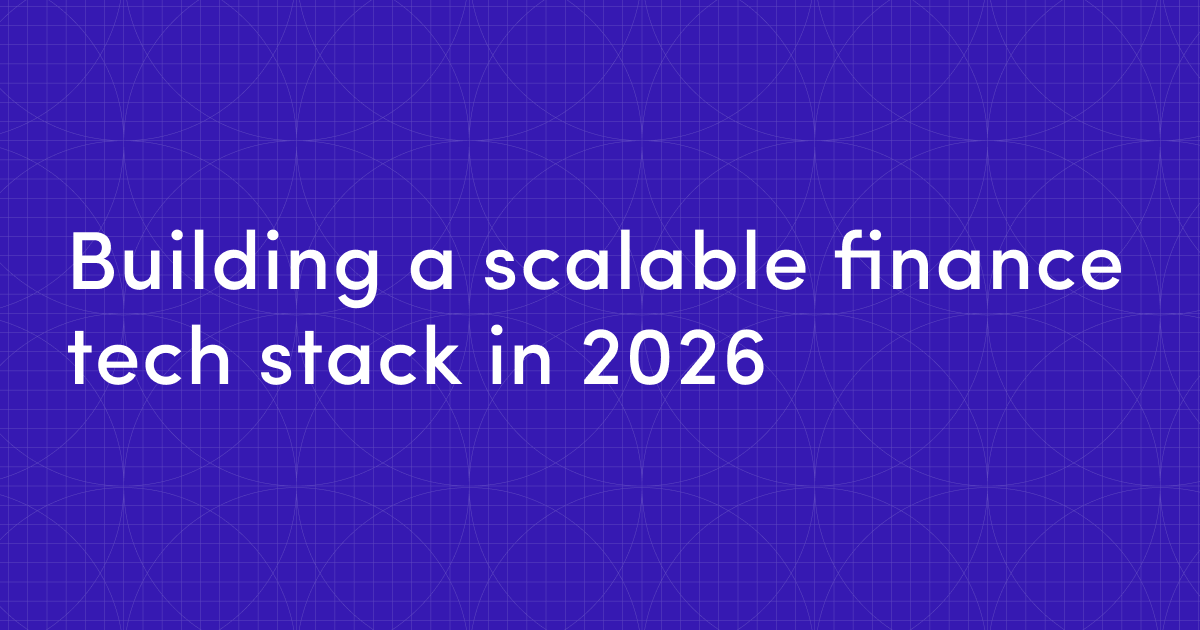 Building a scalable finance tech stack in 2026